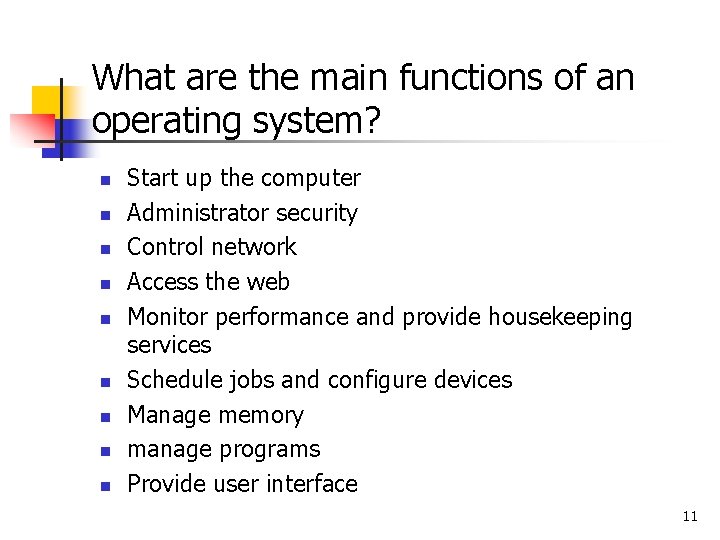 What are the main functions of an operating system?

- Start up the computer
- Administrator security
- Control network
- Access the web
- Monitor performance and provide housekeeping services
- Schedule jobs and configure devices
- Manage memory
- manage programs
- Provide user interface

11